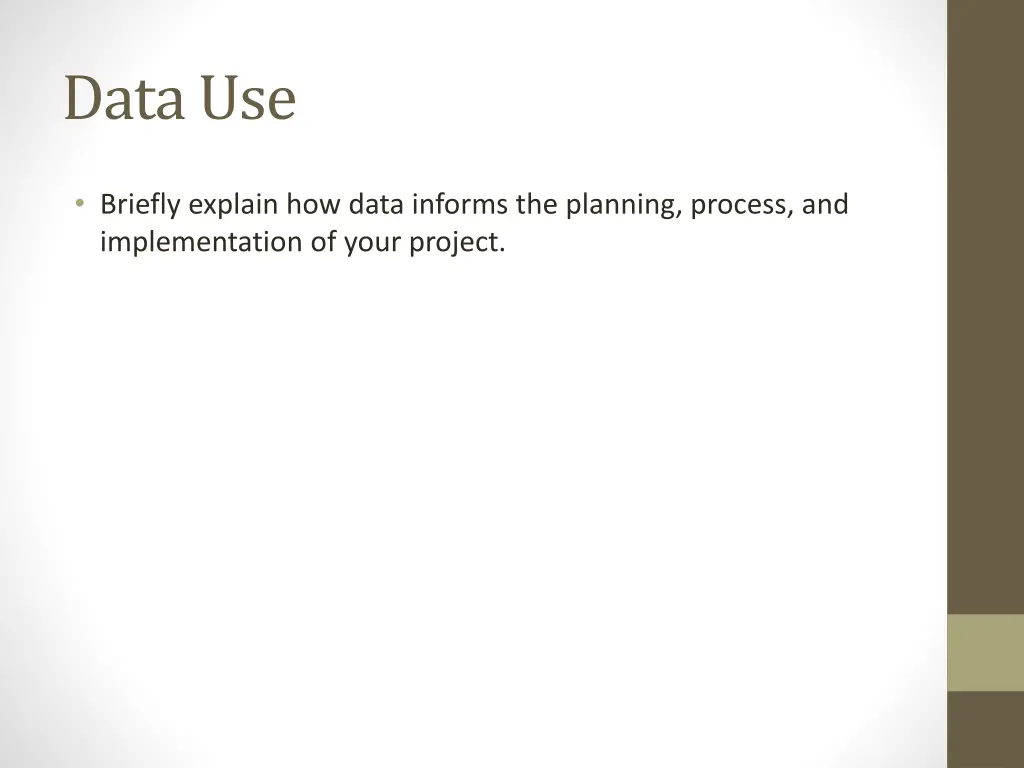 Data Use

• Briefly explain how data informs the planning, process, and implementation of your project.